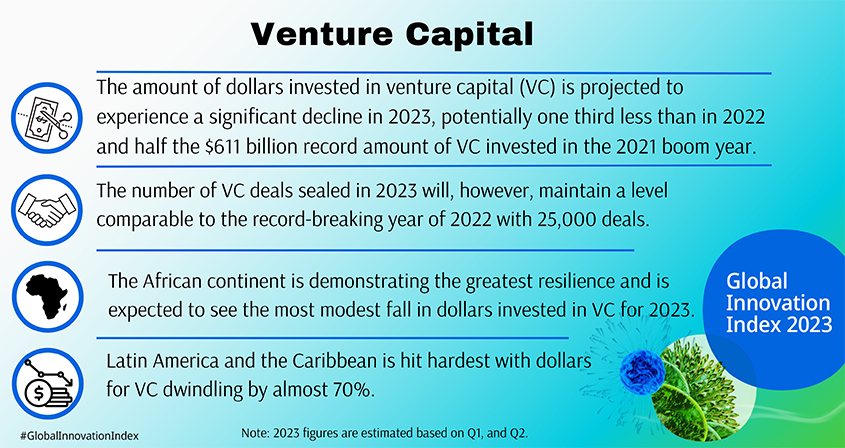 Venture Capital

The amount of dollars invested in venture capital (VC) is projected to experience a significant decline in 2023, potentially one third less than in 2022 and half the $611 billion record amount of VC invested in the 2021 boom year.

The number of VC deals sealed in 2023 will, however, maintain a level comparable to the record-breaking year of 2022 with 25,000 deals.

The African continent is demonstrating the greatest resilience and is expected to see the most modest fall in dollars invested in VC for 2023.

Latin America and the Caribbean is hit hardest with dollars for VC dwindling by almost 70%.

Global Innovation Index 2023

#GlobalInnovationIndex

Note: 2023 figures are estimated based on Q1, and Q2.